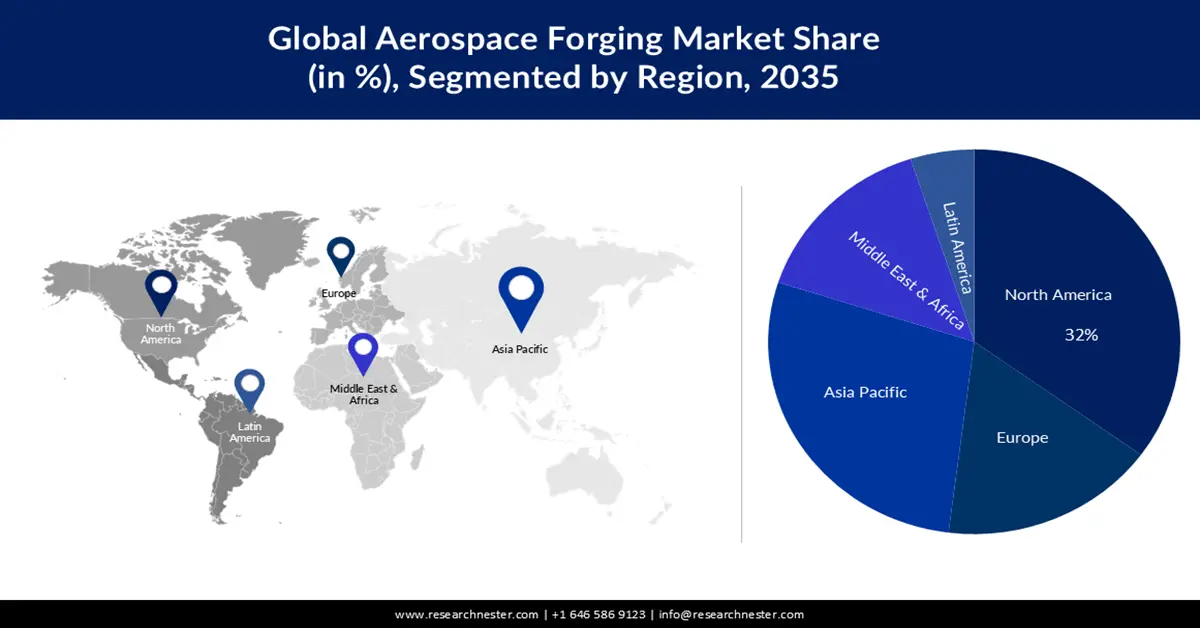 Global Aerospace Forging Market Share (in %), Segmented by Region, 2035

North America

Europe

Asia Pacific

Middle East & Africa

Latin America

Latin America

Middle East & Africa

North America

32%

Asia Pacific

Europe

www.researchnester.com | +1 646 586 9123 | info@researchnester.com